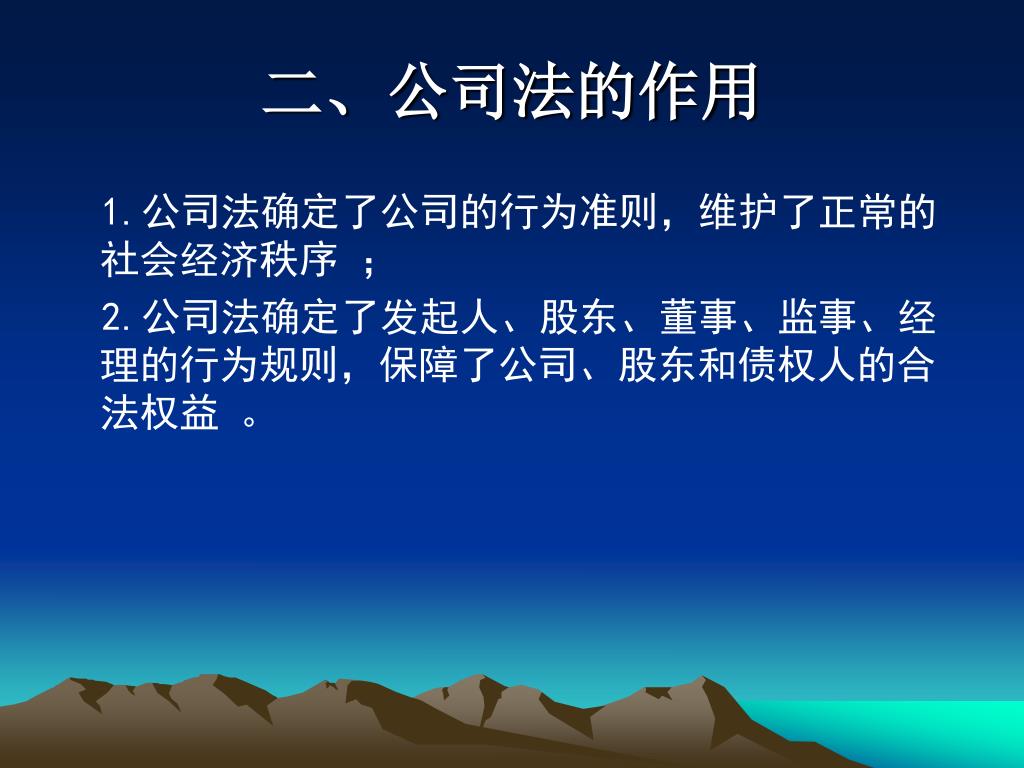 二、公司法的作用

1.公司法确定了公司的行为准则，维护了正常的社会经济秩序 ；

2.公司法确定了发起人、股东、董事、监事、经理的行为规则，保障了公司、股东和债权人的合法权益 。